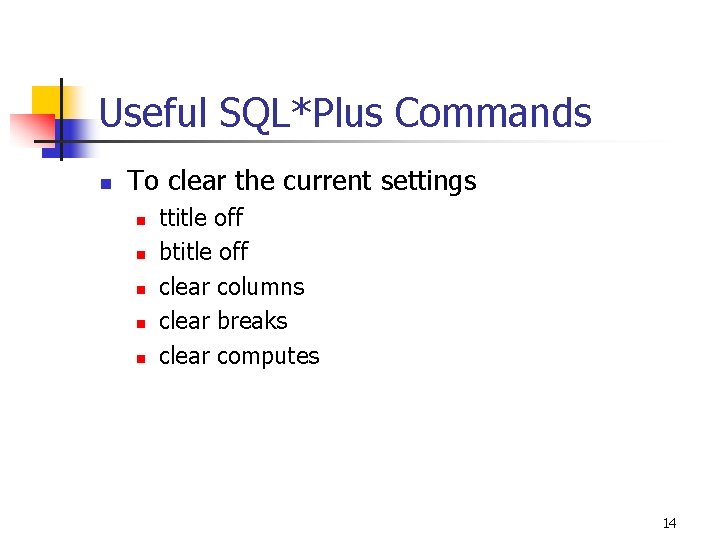 Useful SQL*Plus Commands

- To clear the current settings
  - ttitle off
  - btitle off
  - clear columns
  - clear breaks
  - clear computes

14